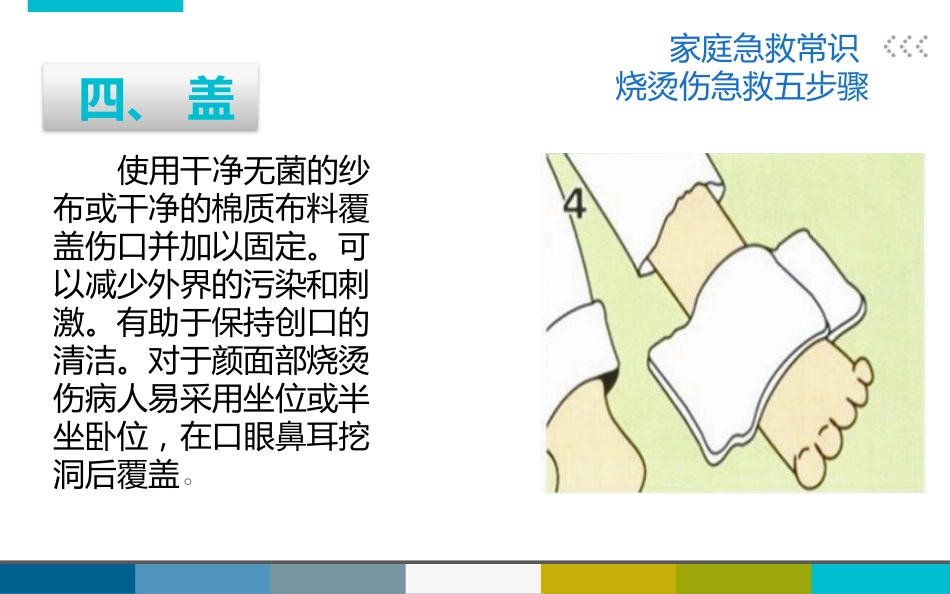 家庭急救常识
烧烫伤急救五步骤

四、盖

使用干净无菌的纱布或干净的棉质布料覆盖伤口并加以固定。可以减少外界的污染和刺激。有助于保持创口的清洁。对于颜面部烧烫伤病人易采用坐位或半坐卧位，在口眼鼻耳挖洞后覆盖。

4